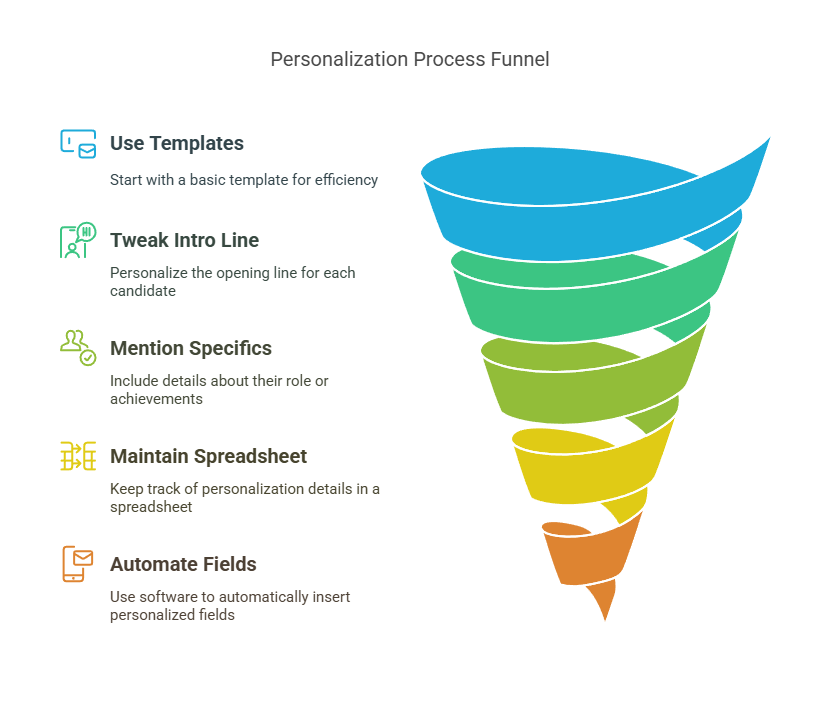 Personalization Process Funnel

Use Templates

Start with a basic template for efficiency

Tweak Intro Line

Personalize the opening line for each candidate

Mention Specifics

Include details about their role or achievements

Maintain Spreadsheet

Keep track of personalization details in a spreadsheet

Automate Fields

Use software to automatically insert personalized fields